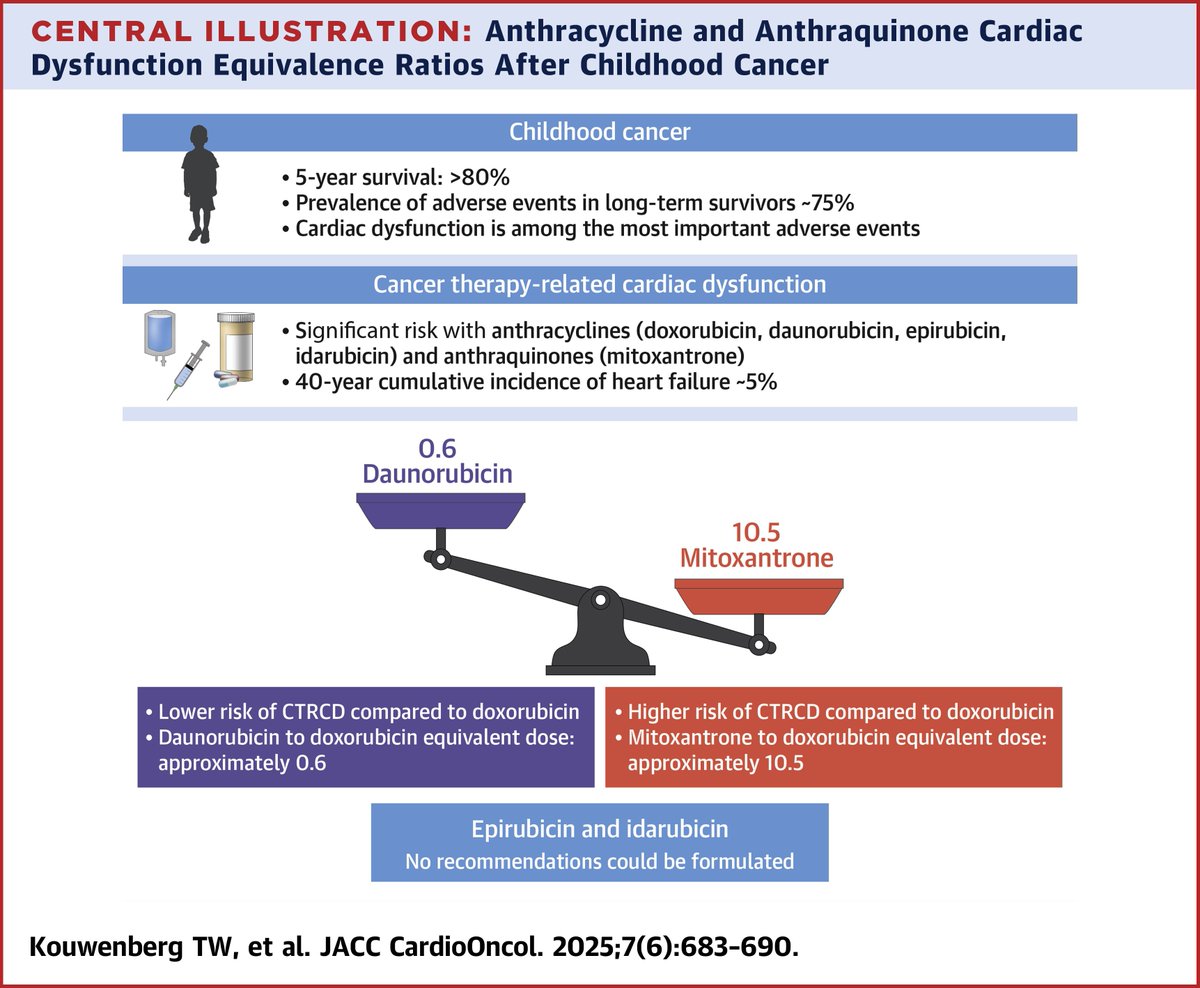 CENTRAL ILLUSTRATION: Anthracycline and Anthraquinone Cardiac Dysfunction Equivalence Ratios After Childhood Cancer

Childhood cancer

• 5-year survival: >80%
• Prevalence of adverse events in long-term survivors ~75%
• Cardiac dysfunction is among the most important adverse events

Cancer therapy-related cardiac dysfunction

• Significant risk with anthracyclines (doxorubicin, daunorubicin, epirubicin, idarubicin) and anthraquinones (mitoxantrone)
• 40-year cumulative incidence of heart failure ~5%

0.6
Daunorubicin

10.5
Mitoxantrone

• Lower risk of CTRCD compared to doxorubicin
• Daunorubicin to doxorubicin equivalent dose: approximately 0.6

• Higher risk of CTRCD compared to doxorubicin
• Mitoxantrone to doxorubicin equivalent dose: approximately 10.5

Epirubicin and idarubicin
No recommendations could be formulated

Kouwenberg TW, et al. JACC CardioOncol. 2025;7(6):683-690.